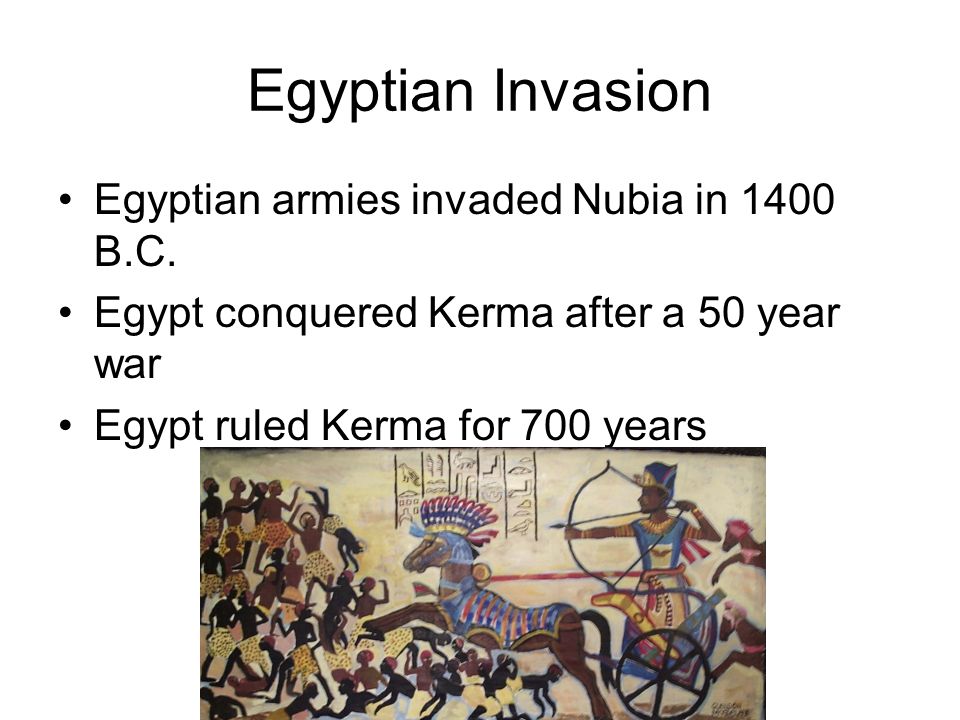 Egyptian Invasion

• Egyptian armies invaded Nubia in 1400 B.C.

• Egypt conquered Kerma after a 50 year war

• Egypt ruled Kerma for 700 years